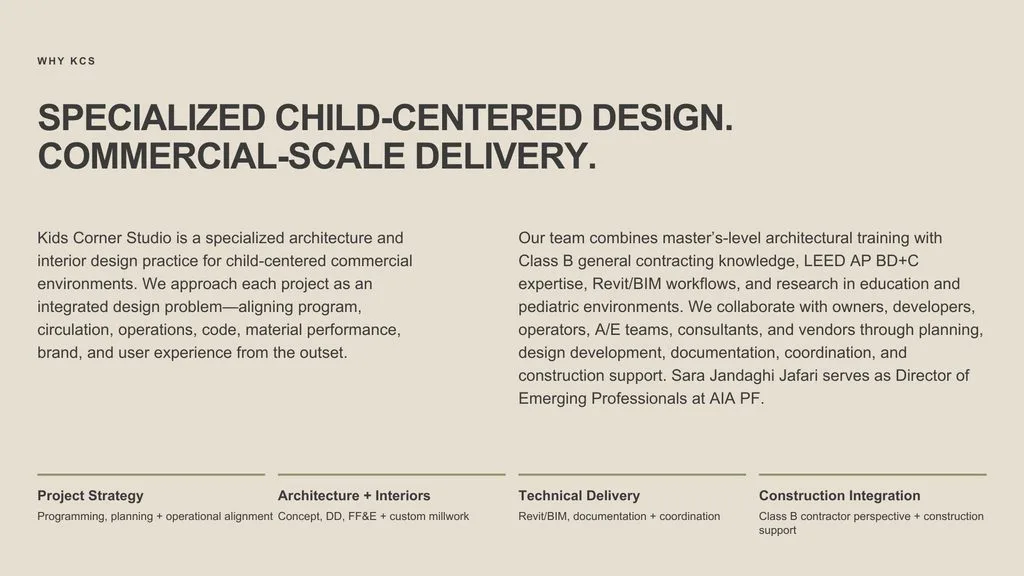 WHY KCS

SPECIALIZED CHILD-CENTERED DESIGN. COMMERCIAL-SCALE DELIVERY.

Kids Corner Studio is a specialized architecture and interior design practice for child-centered commercial environments. We approach each project as an integrated design problem—aligning program, circulation, operations, code, material performance, brand, and user experience from the outset.

Our team combines master's-level architectural training with Class B general contracting knowledge, LEED AP BD+C expertise, Revit/BIM workflows, and research in education and pediatric environments. We collaborate with owners, developers, operators, A/E teams, consultants, and vendors through planning, design development, documentation, coordination, and construction support. Sara Jandaghi Jafari serves as Director of Emerging Professionals at AIA PF.

Project Strategy
Programming, planning + operational alignment

Architecture + Interiors
Concept, DD, FF&E + custom millwork

Technical Delivery
Revit/BIM, documentation + coordination

Construction Integration
Class B contractor perspective + construction support